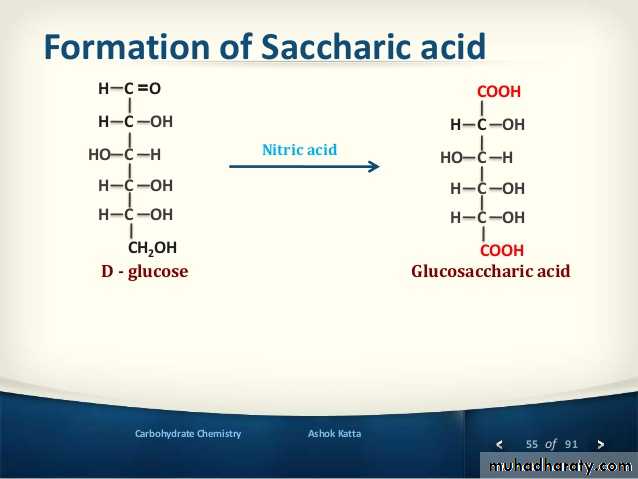 Formation of Saccharic acid

H—C=O
H—C—OH
HO—C—H
H—C—OH
H—C—OH
$CH_2OH$
D - glucose

Nitric acid

COOH
H—C—OH
HO—C—H
H—C—OH
H—C—OH
COOH
Glucosaccharic acid

Carbohydrate Chemistry
Ashok Katta
< 55 of 91 >
muhadharaty.com